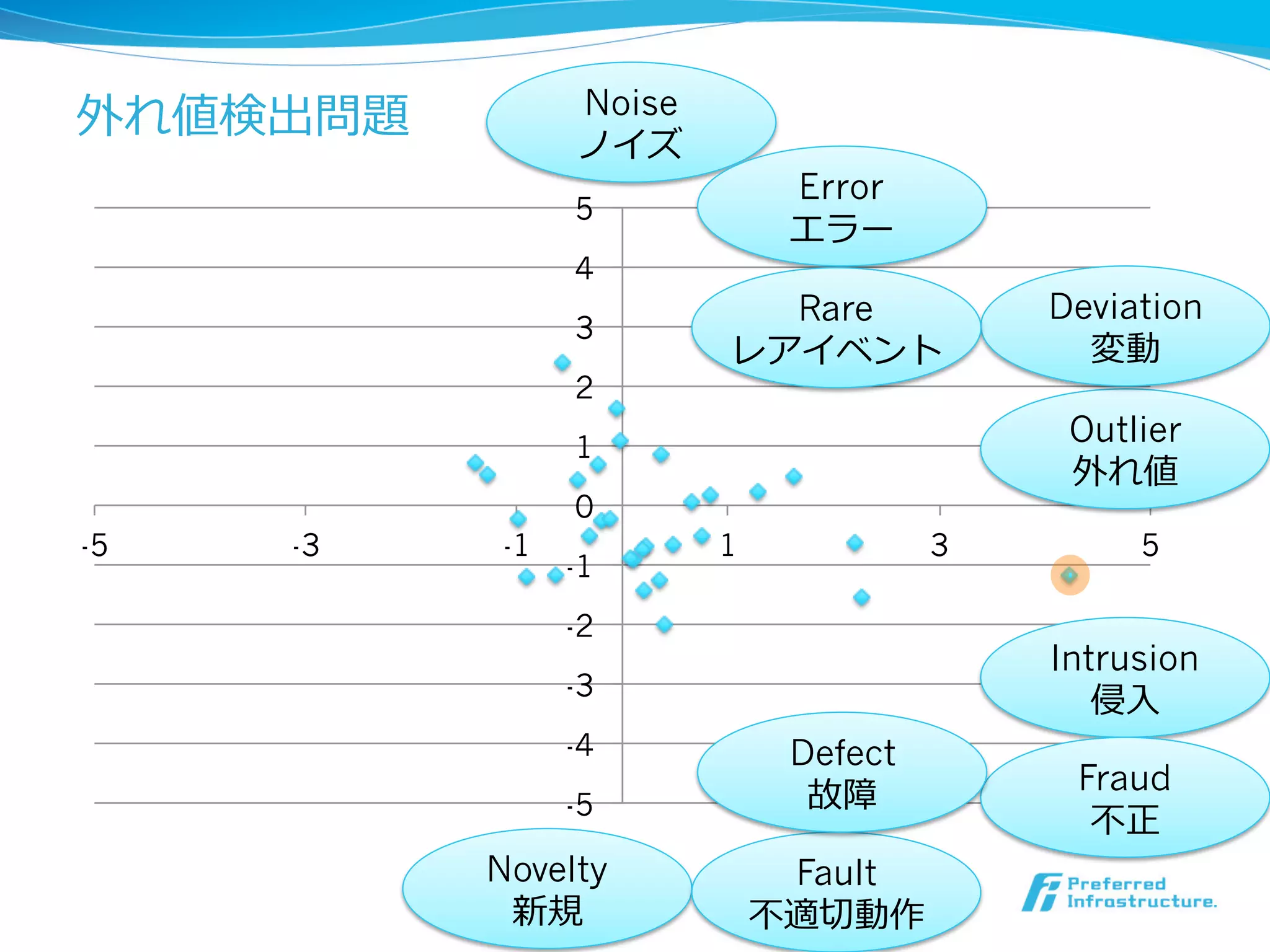 外れ値検出問題

Noise
ノイズ

Error
エラー

Rare
レアイベント

Deviation
変動

Outlier
外れ値

5
4
3
2
1
0
-1
-2
-3
-4
-5

-5
-3
-1
1
3
5

Intrusion
侵入

Defect
故障

Fraud
不正

Novelty
新規

Fault
不適切動作

Preferred Infrastructure.